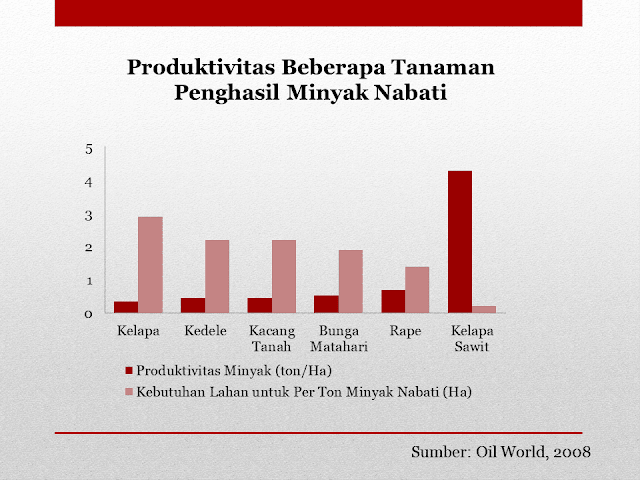 Produktivitas Beberapa Tanaman Penghasil Minyak Nabati

5
4
3
2
1
0

Kelapa
Kedele
Kacang Tanah
Bunga Matahari
Rape
Kelapa Sawit

Produktivitas Minyak (ton/Ha)
Kebutuhan Lahan untuk Per Ton Minyak Nabati (Ha)

Sumber: Oil World, 2008